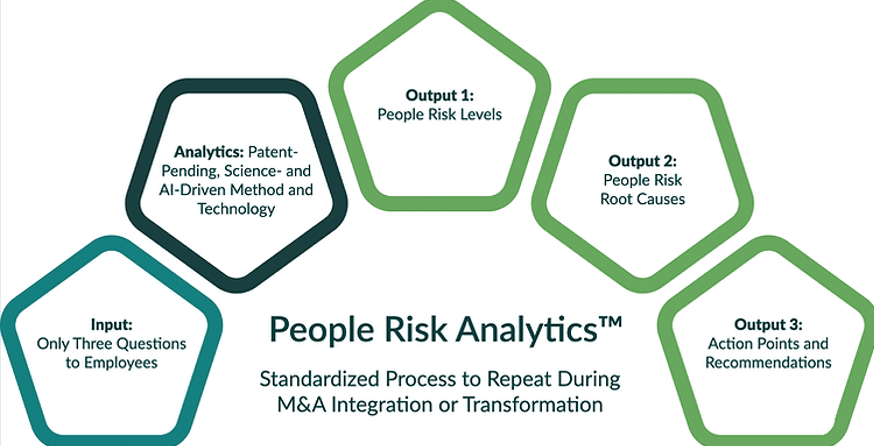 Input:
Only Three Questions to Employees

Analytics: Patent-Pending, Science- and AI-Driven Method and Technology

Output 1:
People Risk Levels

Output 2:
People Risk Root Causes

Output 3:
Action Points and Recommendations

People Risk Analytics™

Standardized Process to Repeat During M&A Integration or Transformation